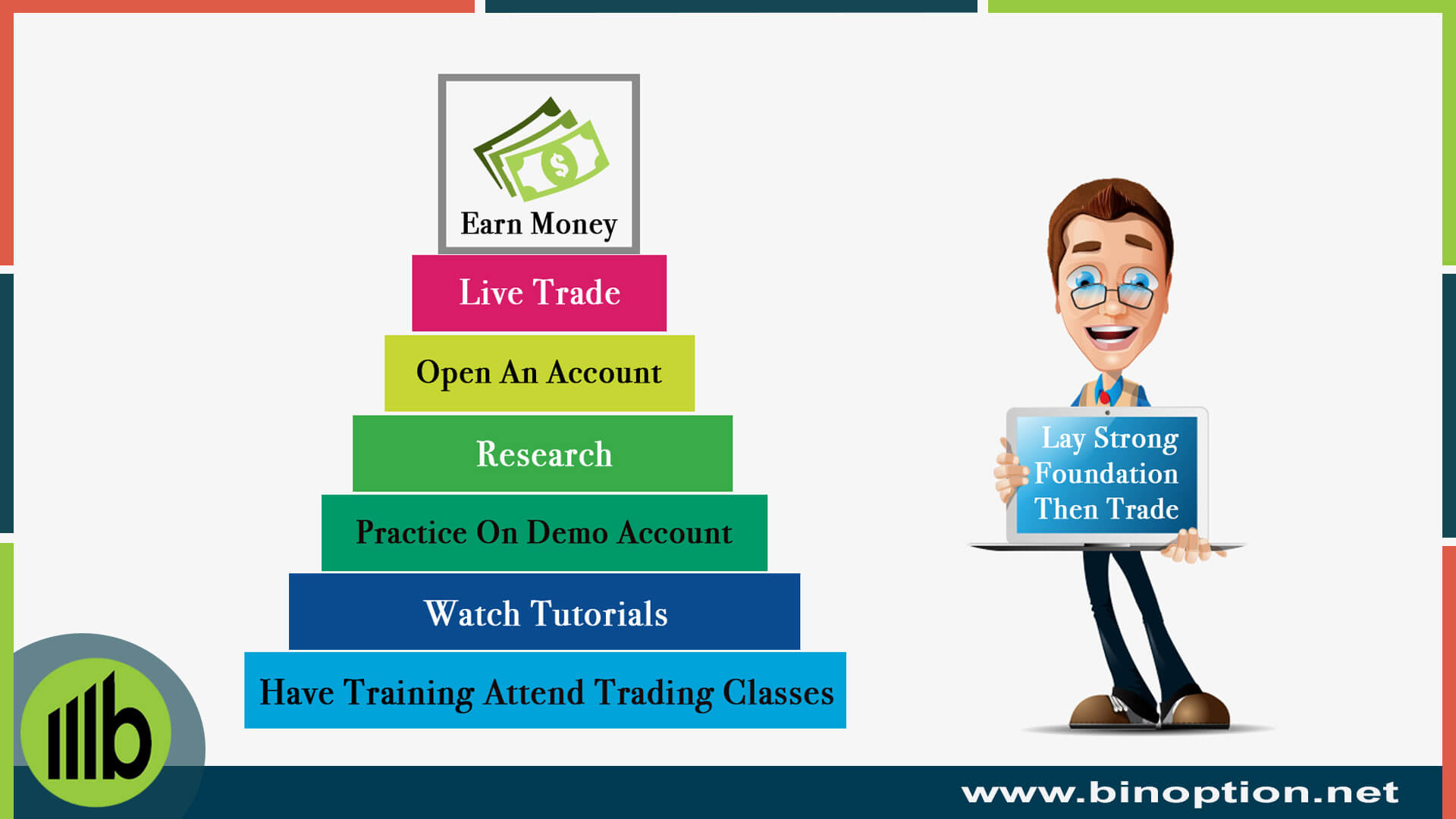 $

Earn Money

Live Trade

Open An Account

Research

Practice On Demo Account

Watch Tutorials

Have Training Attend Trading Classes

Lay Strong Foundation Then Trade

www.binoption.net